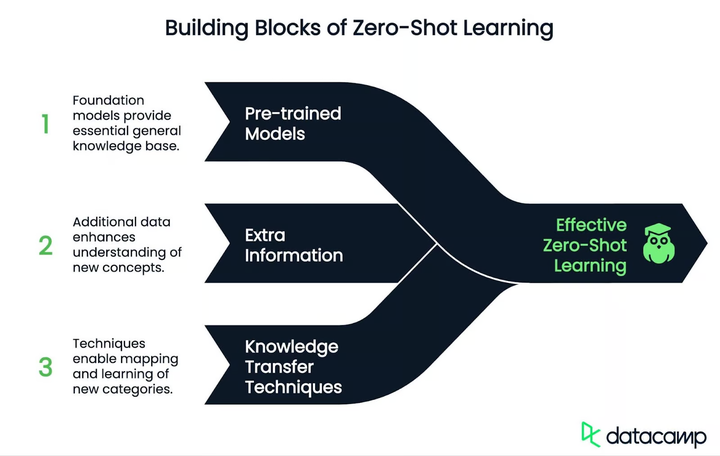 Building Blocks of Zero-Shot Learning

1

Foundation models provide essential general knowledge base.

Pre-trained Models

2

Additional data enhances understanding of new concepts.

Extra Information

3

Techniques enable mapping and learning of new categories.

Knowledge Transfer Techniques

Effective Zero-Shot Learning

datacamp